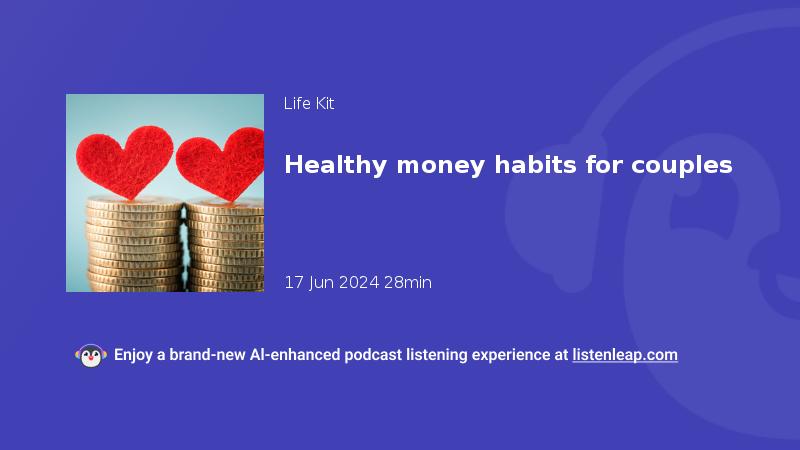 Life Kit

Healthy money habits for couples

17 Jun 2024 28min

Enjoy a brand-new AI-enhanced podcast listening experience at listenleap.com